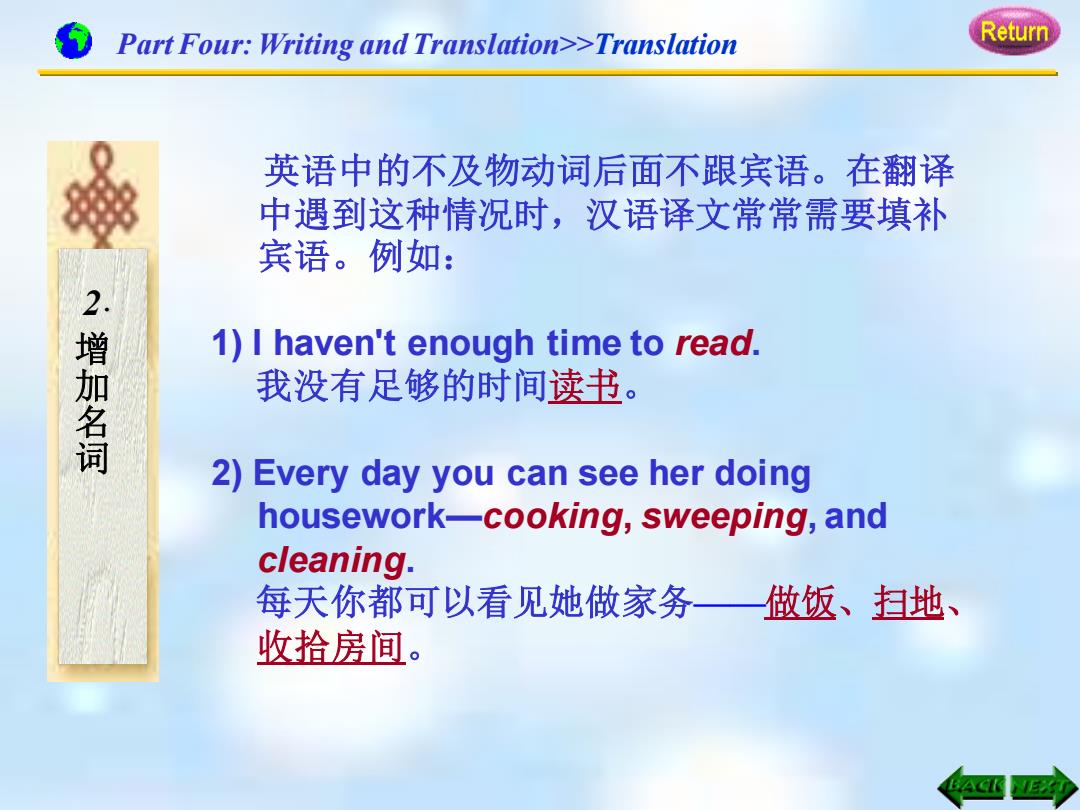 Part Four: Writing and Translation>>Translation

Return

2. 增加名词

英语中的不及物动词后面不跟宾语。在翻译中遇到这种情况时，汉语译文常常需要填补宾语。例如：

1) I haven't enough time to read.
我没有足够的时间读书。

2) Every day you can see her doing housework—cooking, sweeping, and cleaning.
每天你都可以看见她做家务——做饭、扫地、收拾房间。

BACK NEXT